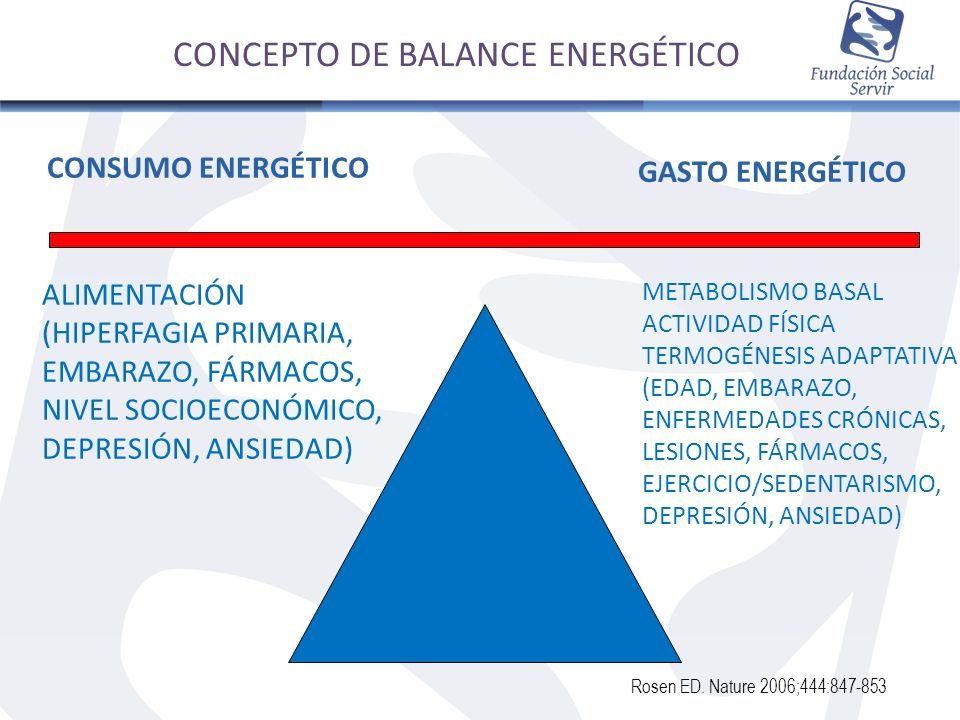 CONCEPTO DE BALANCE ENERGÉTICO

Fundación Social Servir

CONSUMO ENERGÉTICO

GASTO ENERGÉTICO

ALIMENTACIÓN (HIPERFAGIA PRIMARIA, EMBARAZO, FÁRMACOS, NIVEL SOCIOECONÓMICO, DEPRESIÓN, ANSIEDAD)

METABOLISMO BASAL
ACTIVIDAD FÍSICA
TERMOGÉNESIS ADAPTATIVA
(EDAD, EMBARAZO, ENFERMEDADES CRÓNICAS, LESIONES, FÁRMACOS, EJERCICIO/SEDENTARISMO, DEPRESIÓN, ANSIEDAD)

Rosen ED. Nature 2006;444:847-853